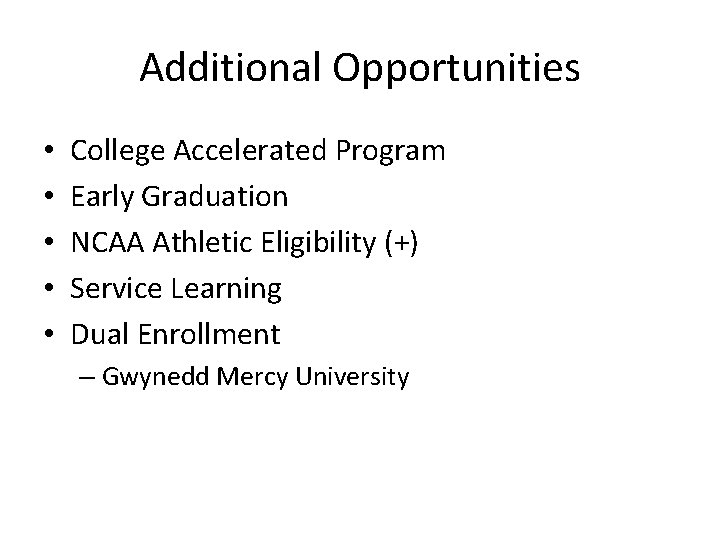 Additional Opportunities

• College Accelerated Program
• Early Graduation
• NCAA Athletic Eligibility (+)
• Service Learning
• Dual Enrollment
– Gwynedd Mercy University